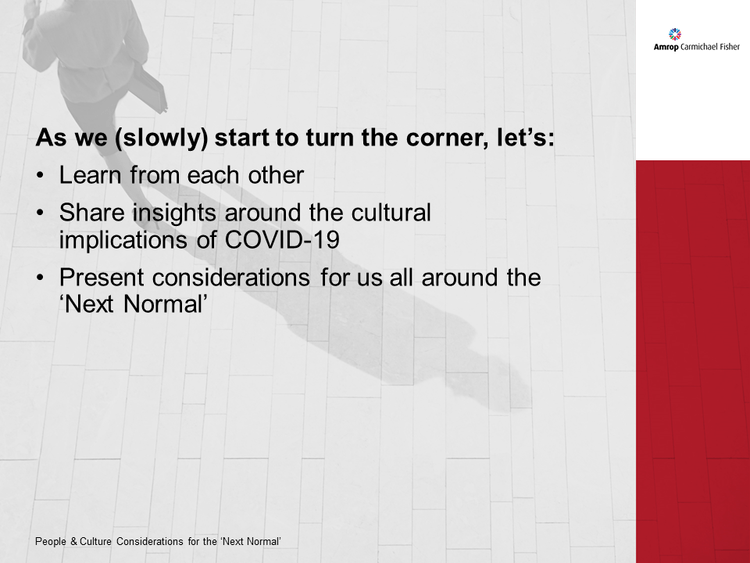 Amrop Carmichael Fisher

As we (slowly) start to turn the corner, let’s:

• Learn from each other

• Share insights around the cultural implications of COVID-19

• Present considerations for us all around the ‘Next Normal’

People & Culture Considerations for the ‘Next Normal’